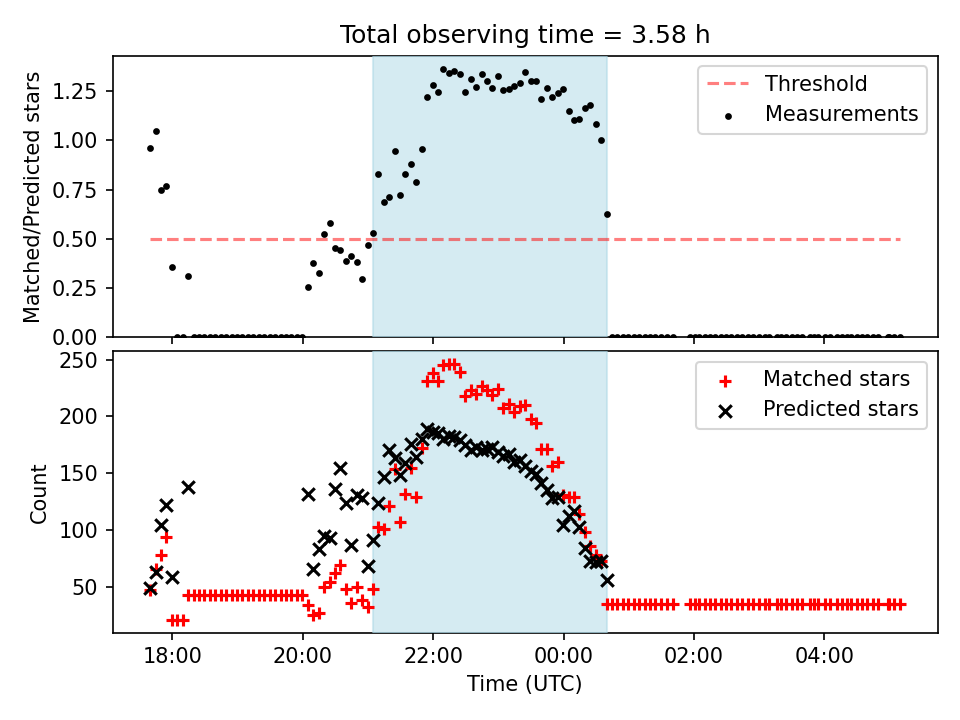 Total observing time = 3.58 h

Matched/Predicted stars

1.25
1.00
0.75
0.50
0.25
0.00

Threshold
Measurements

Count

250
200
150
100
50

Matched stars
Predicted stars

18:00
20:00
22:00
00:00
02:00
04:00

Time (UTC)